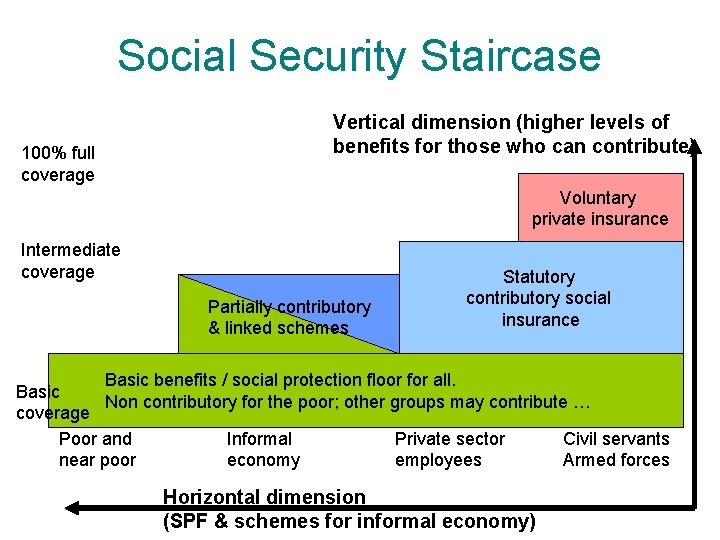 Social Security Staircase

Vertical dimension (higher levels of benefits for those who can contribute)

100% full coverage

Intermediate coverage

Basic coverage

Voluntary private insurance

Statutory contributory social insurance

Partially contributory & linked schemes

Basic benefits / social protection floor for all.
Non contributory for the poor; other groups may contribute …

Poor and near poor

Informal economy

Private sector employees

Civil servants Armed forces

Horizontal dimension (SPF & schemes for informal economy)